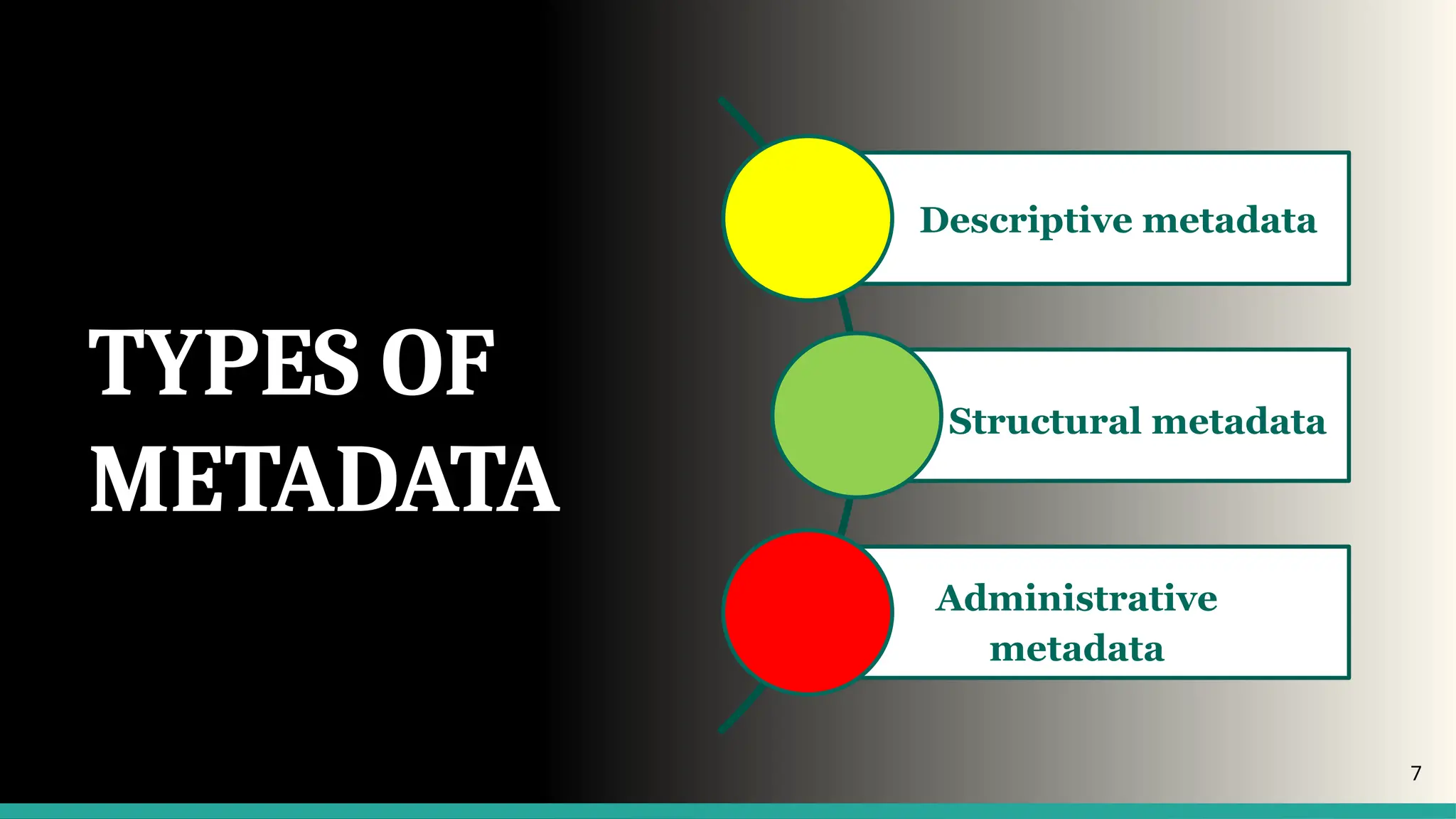 TYPES OF METADATA

Descriptive metadata

Structural metadata

Administrative metadata

7